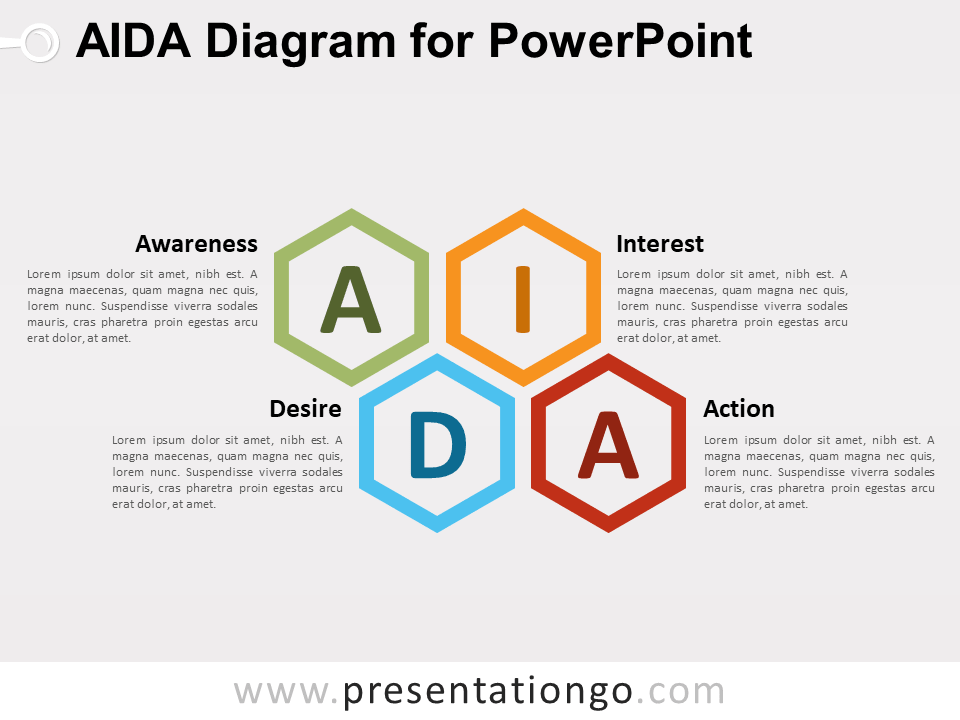 AIDA Diagram for PowerPoint

Awareness

Lorem ipsum dolor sit amet, nibh est. A magna maecenas, quam magna nec quis, lorem nunc. Suspendisse viverra sodales mauris, cras pharetra proin egestas arcu erat dolor, at amet.

A

I

Interest

Lorem ipsum dolor sit amet, nibh est. A magna maecenas, quam magna nec quis, lorem nunc. Suspendisse viverra sodales mauris, cras pharetra proin egestas arcu erat dolor, at amet.

Desire

Lorem ipsum dolor sit amet, nibh est. A magna maecenas, quam magna nec quis, lorem nunc. Suspendisse viverra sodales mauris, cras pharetra proin egestas arcu erat dolor, at amet.

D

A

Action

Lorem ipsum dolor sit amet, nibh est. A magna maecenas, quam magna nec quis, lorem nunc. Suspendisse viverra sodales mauris, cras pharetra proin egestas arcu erat dolor, at amet.

www.presentationgo.com